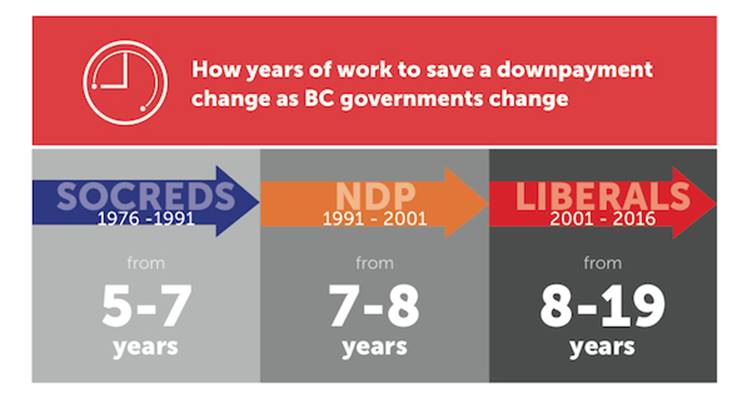 How years of work to save a downpayment change as BC governments change

SOCREDS
1976 -1991

from
5-7
years

NDP
1991 - 2001

from
7-8
years

LIBERALS
2001 - 2016

from
8-19
years